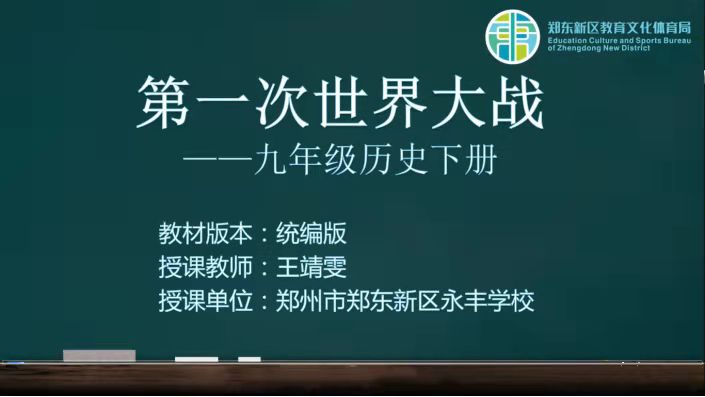 郑东新区教育文化体育局
Education Culture and Sports Bureau of Zhengdong New District

第一次世界大战
——九年级历史下册

教材版本：统编版
授课教师：王靖雯
授课单位：郑州市郑东新区永丰学校